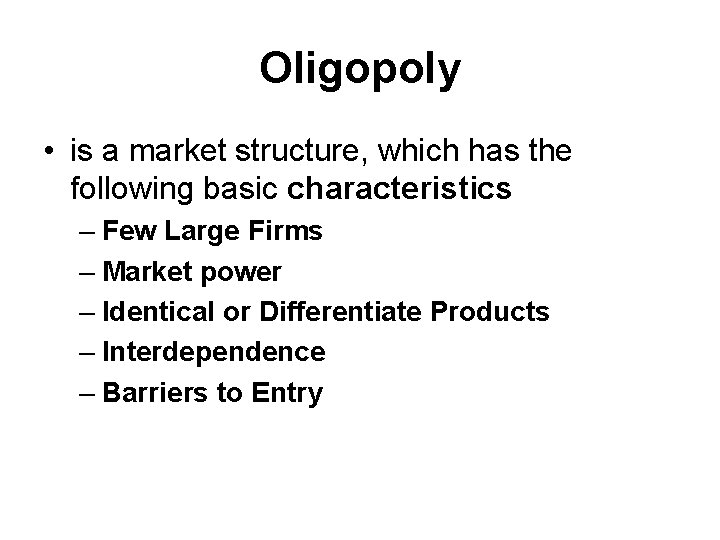 Oligopoly

• is a market structure, which has the following basic characteristics

– Few Large Firms
– Market power
– Identical or Differentiate Products
– Interdependence
– Barriers to Entry